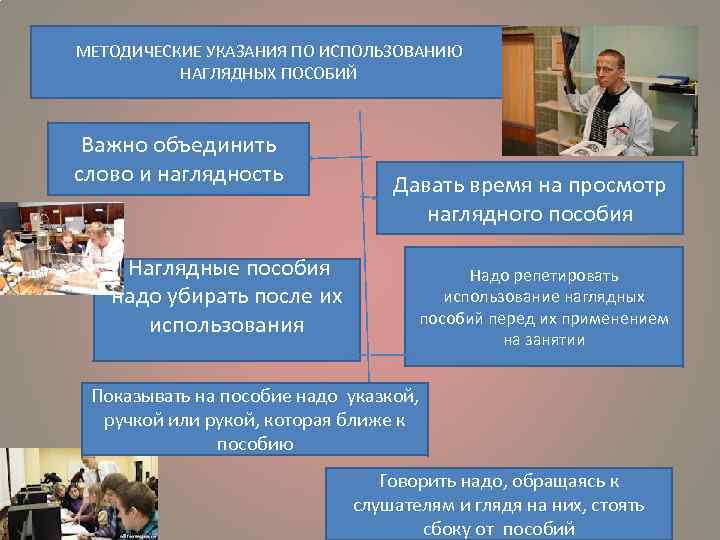 МЕТОДИЧЕСКИЕ УКАЗАНИЯ ПО ИСПОЛЬЗОВАНИЮ НАГЛЯДНЫХ ПОСОБИЙ

Важно объединить слово и наглядность

Давать время на просмотр наглядного пособия

Наглядные пособия надо убирать после их использования

Надо репетировать использование наглядных пособий перед их применением на занятии

Показывать на пособие надо указкой, ручкой или рукой, которая ближе к пособию

Говорить надо, обращаясь к слушателям и глядя на них, стоять сбоку от пособий